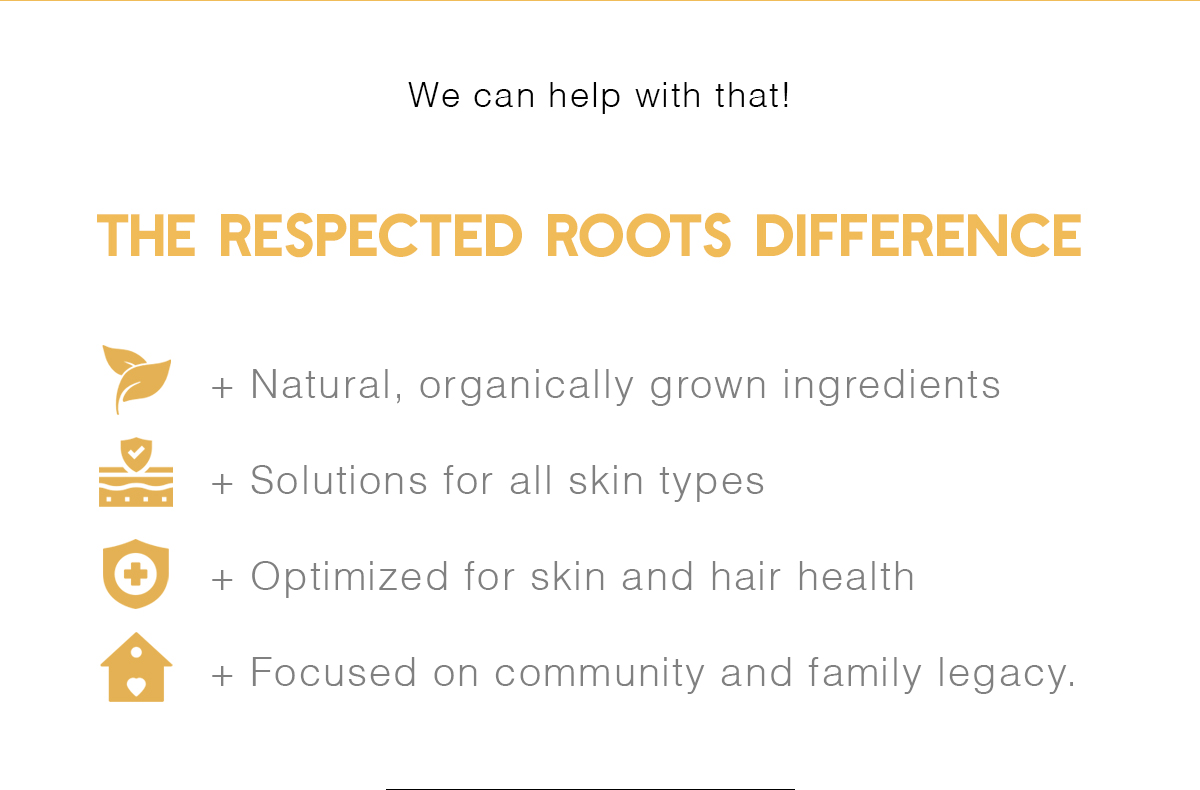 We can help with that!

THE RESPECTED ROOTS DIFFERENCE

+ Natural, organically grown ingredients

+ Solutions for all skin types

+ Optimized for skin and hair health

+ Focused on community and family legacy.